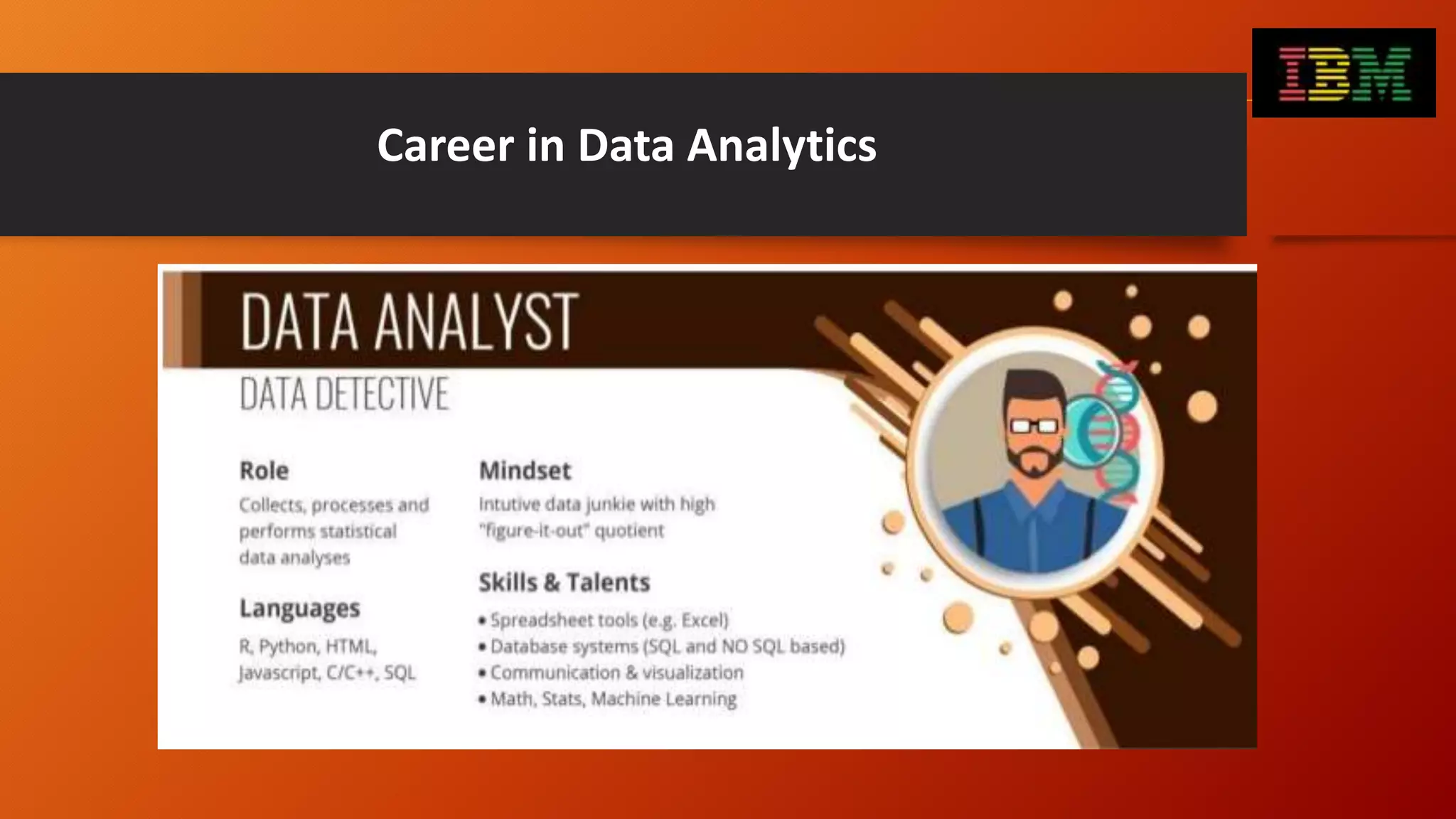 IBM

Career in Data Analytics

DATA ANALYST

DATA DETECTIVE

Role

Collects, processes and performs statistical data analyses

Languages

R, Python, HTML, Javascript, C/C++, SQL

Mindset

Intutive data junkie with high "figure-it-out" quotient

Skills & Talents

• Spreadsheet tools (e.g. Excel)
• Database systems (SQL and NO SQL based)
• Communication & visualization
• Math, Stats, Machine Learning